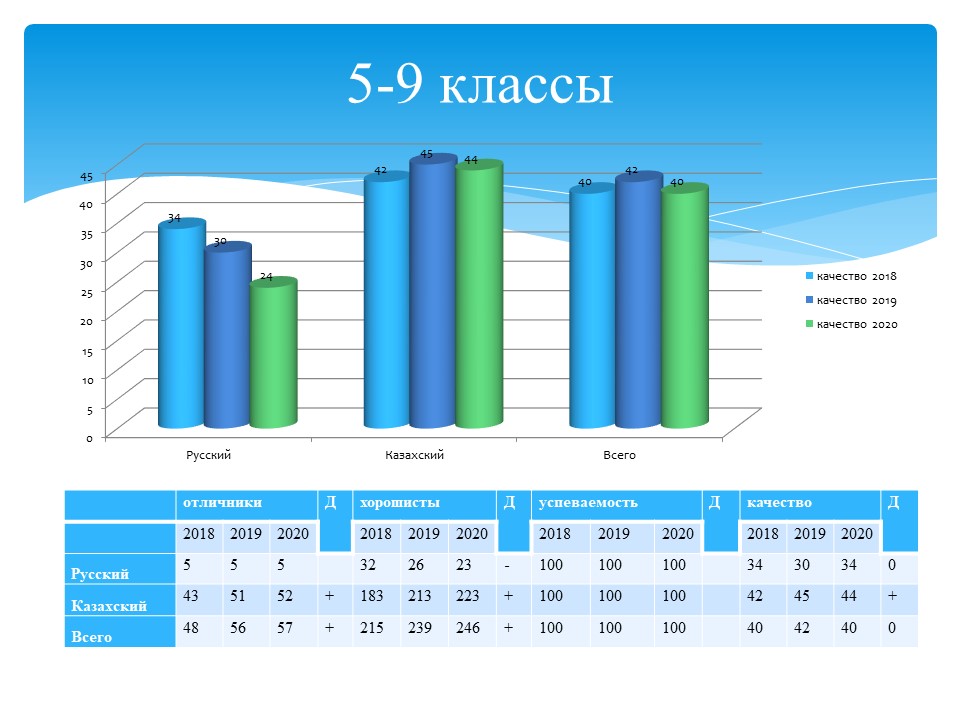 5-9 классы

45
40
35
30
25
20
15
10
5
0

34 30 24
42 45 44
40 42 40

Русский Казахский Всего

качество 2018
качество 2019
качество 2020

| | отличники | | | Д | хорошисты | | | Д | успеваемость | | | Д | качество | | | Д |
|---|---|---|---|---|---|---|---|---|---|---|---|---|---|---|---|---|
| | 2018 | 2019 | 2020 | | 2018 | 2019 | 2020 | | 2018 | 2019 | 2020 | | 2018 | 2019 | 2020 | |
| Русский | 5 | 5 | 5 | | 32 | 26 | 23 | - | 100 | 100 | 100 | | 34 | 30 | 34 | 0 |
| Казахский | 43 | 51 | 52 | + | 183 | 213 | 223 | + | 100 | 100 | 100 | | 42 | 45 | 44 | + |
| Всего | 48 | 56 | 57 | + | 215 | 239 | 246 | + | 100 | 100 | 100 | | 40 | 42 | 40 | 0 |